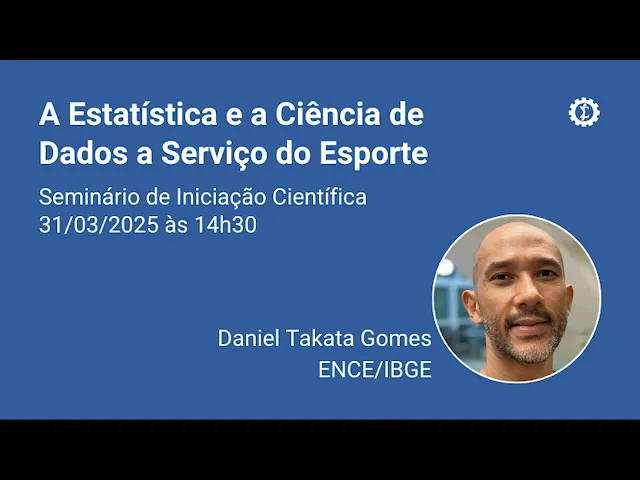 A Estatística e a Ciência de Dados a Serviço do Esporte

Seminário de Iniciação Científica
31/03/2025 às 14h30

Daniel Takata Gomes
ENCE/IBGE